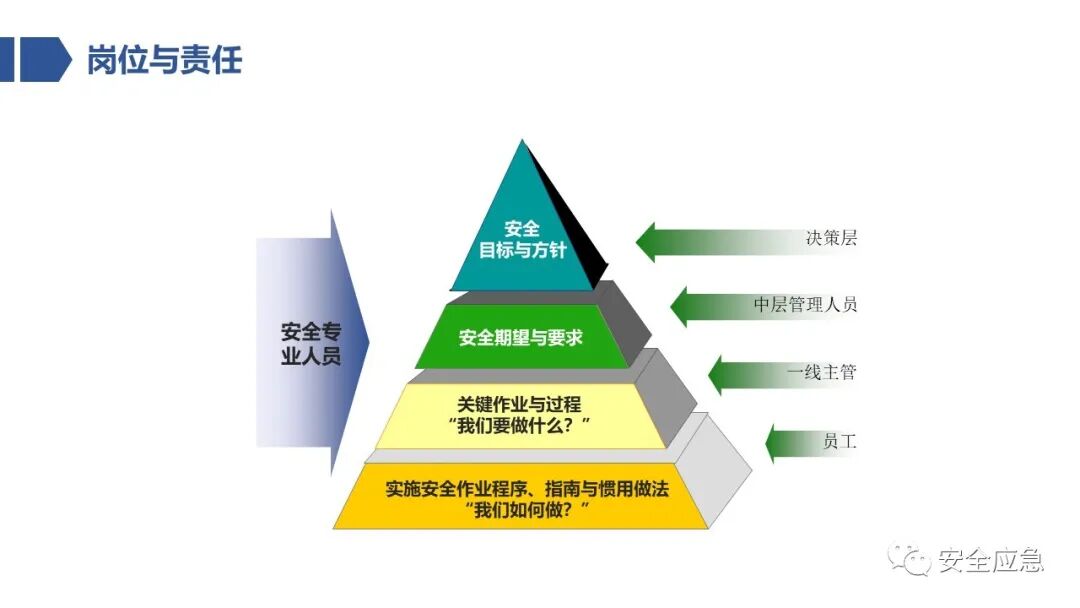 岗位与责任

安全专业人员

安全
目标与方针

安全期望与要求

关键作业与过程
“我们要做什么？”

实施安全作业程序、指南与惯用做法
“我们如何做？”

决策层

中层管理人员

一线主管

员工

安全应急